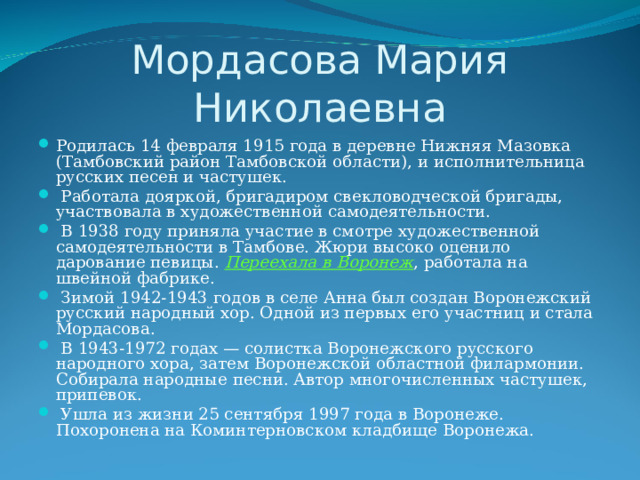 Мордасова Мария Николаевна

Родилась 14 февраля 1915 года в деревне Нижняя Мазовка (Тамбовский район Тамбовской области), и исполнительница русских песен и частушек.

Работала дояркой, бригадиром свекловодческой бригады, участвовала в художественной самодеятельности.

В 1938 году приняла участие в смотре художественной самодеятельности в Тамбове. Жюри высоко оценило дарование певицы. Переехала в Воронеж, работала на швейной фабрике.

Зимой 1942-1943 годов в селе Анна был создан Воронежский русский народный хор. Одной из первых его участниц и стала Мордасова.

В 1943-1972 годах — солистка Воронежского русского народного хора, затем Воронежской областной филармонии. Собирала народные песни. Автор многочисленных частушек, припевок.

Ушла из жизни 25 сентября 1997 года в Воронеже. Похоронена на Коминтерновском кладбище Воронежа.